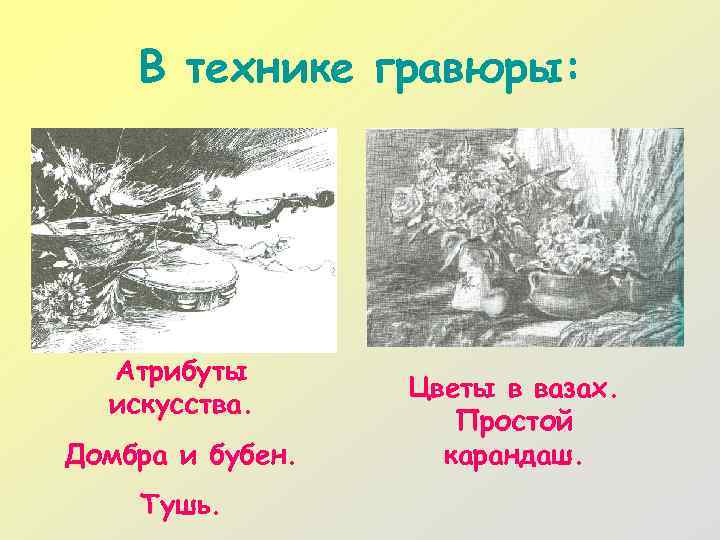 В технике гравюры:

Атрибуты искусства.

Домбра и бубен.

Тушь.

Цветы в вазах. Простой карандаш.